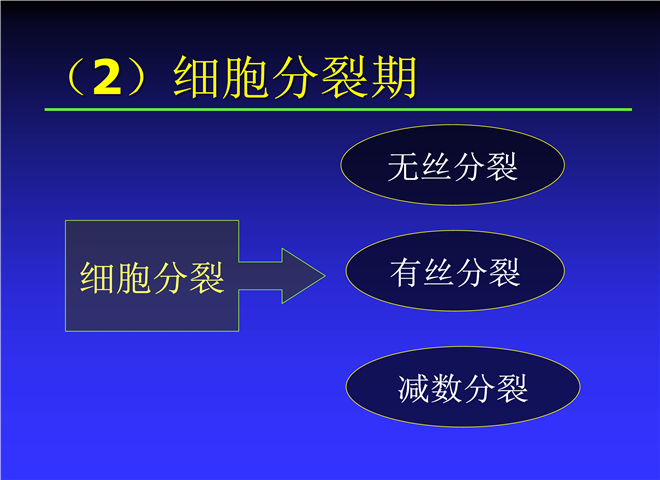 （2）细胞分裂期

细胞分裂

无丝分裂

有丝分裂

减数分裂